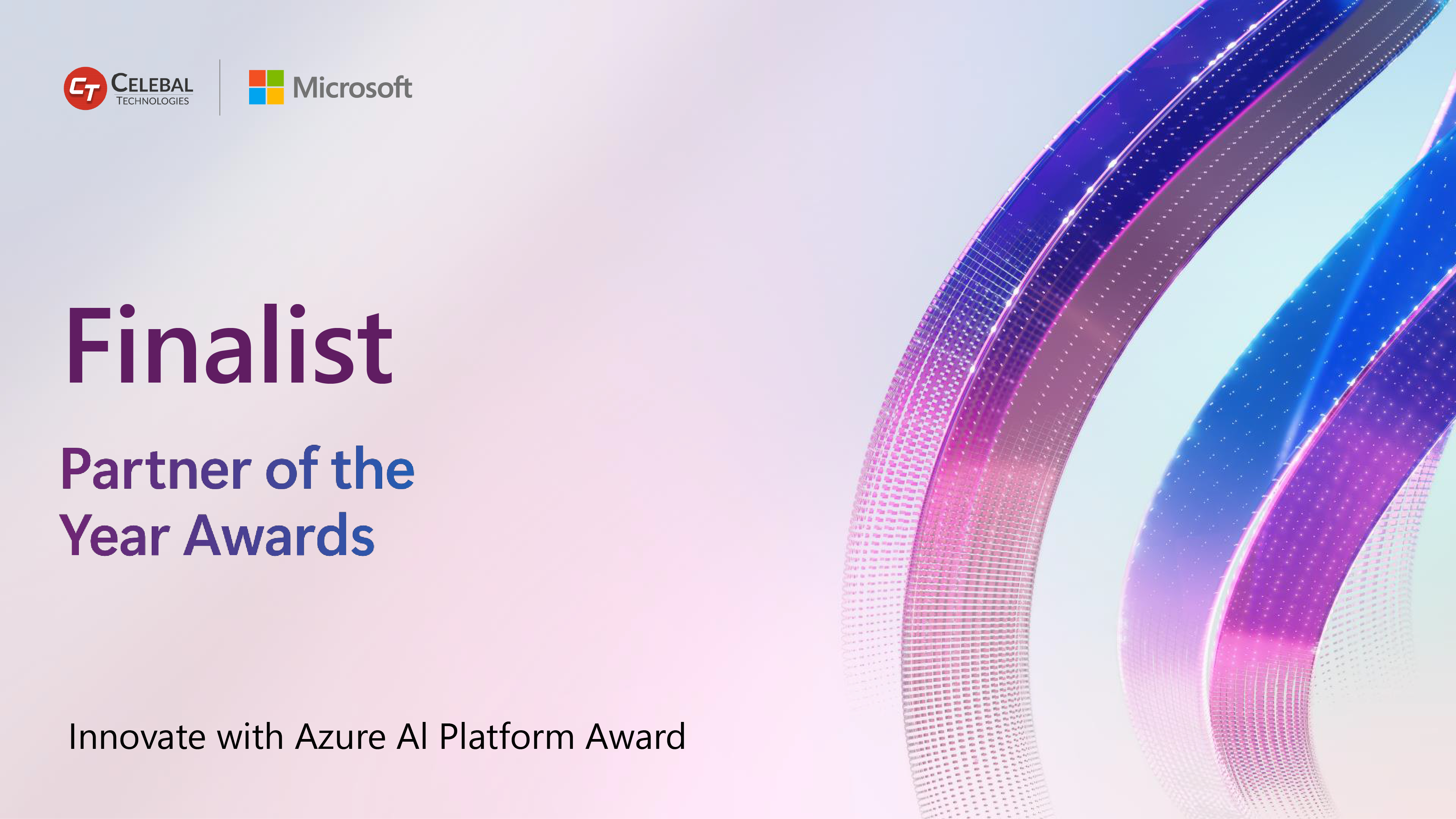 CT CELEBAL TECHNOLOGIES

Microsoft

Finalist

Partner of the Year Awards

Innovate with Azure AI Platform Award